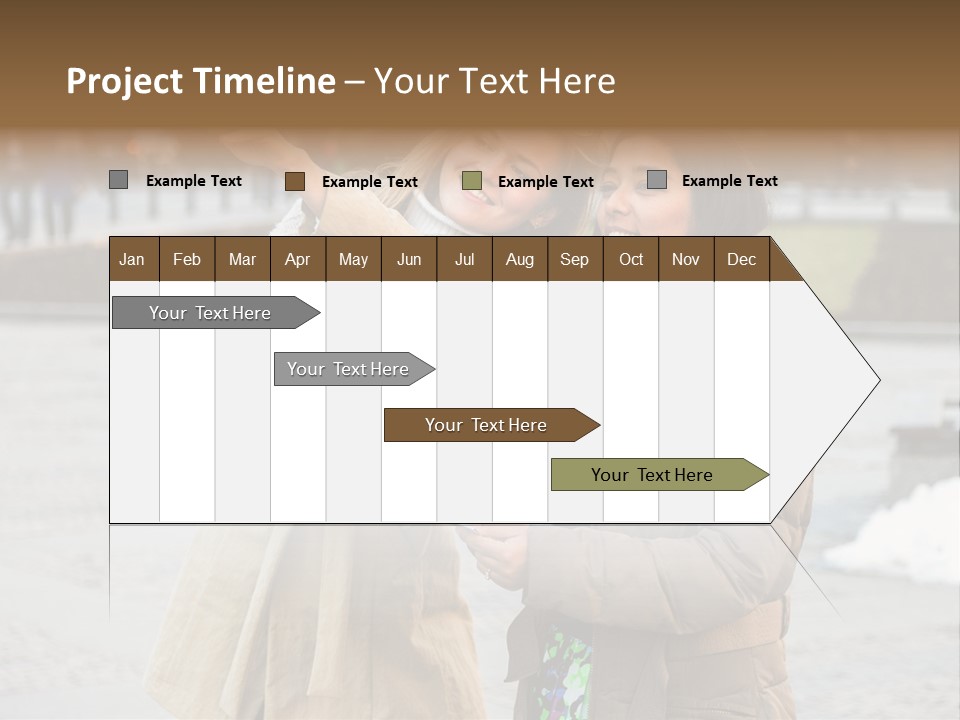 Project Timeline – Your Text Here

Example Text Example Text Example Text Example Text

| Jan | Feb | Mar | Apr | May | Jun | Jul | Aug | Sep | Oct | Nov | Dec |
|---|---|---|---|---|---|---|---|---|---|---|---|

Your Text Here

Your Text Here

Your Text Here

Your Text Here